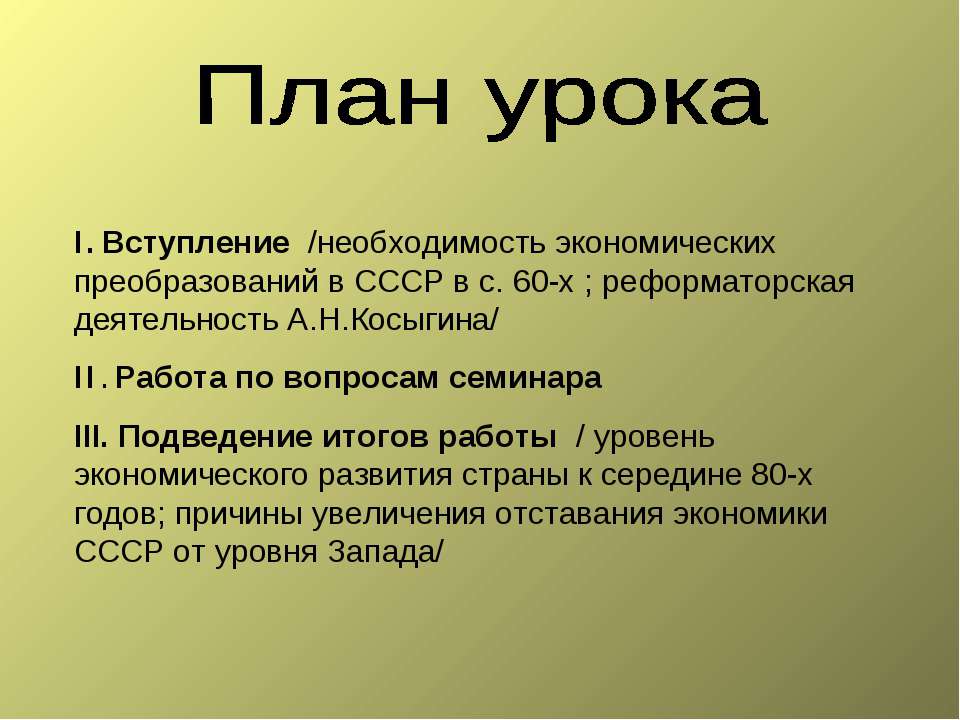 План урока

I. Вступление /необходимость экономических преобразований в СССР в с. 60-х ; реформаторская деятельность А.Н.Косыгина/

II . Работа по вопросам семинара

III. Подведение итогов работы / уровень экономического развития страны к середине 80-х годов; причины увеличения отставания экономики СССР от уровня Запада/